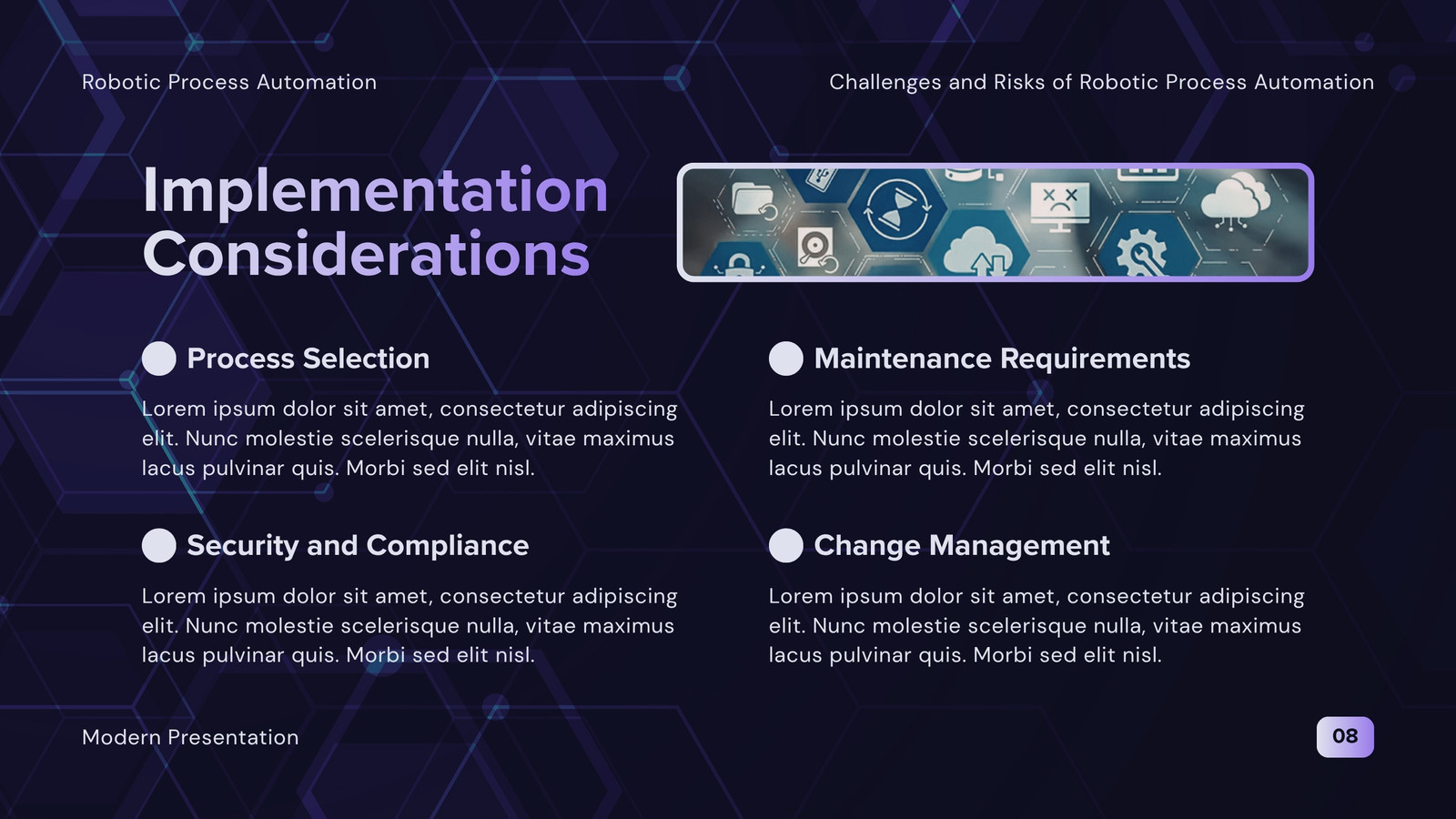 Robotic Process Automation

Challenges and Risks of Robotic Process Automation

Implementation Considerations

Process Selection

Lorem ipsum dolor sit amet, consectetur adipiscing elit. Nunc molestie scelerisque nulla, vitae maximus lacus pulvinar quis. Morbi sed elit nisl.

Security and Compliance

Lorem ipsum dolor sit amet, consectetur adipiscing elit. Nunc molestie scelerisque nulla, vitae maximus lacus pulvinar quis. Morbi sed elit nisl.

Maintenance Requirements

Lorem ipsum dolor sit amet, consectetur adipiscing elit. Nunc molestie scelerisque nulla, vitae maximus lacus pulvinar quis. Morbi sed elit nisl.

Change Management

Lorem ipsum dolor sit amet, consectetur adipiscing elit. Nunc molestie scelerisque nulla, vitae maximus lacus pulvinar quis. Morbi sed elit nisl.

Modern Presentation

08